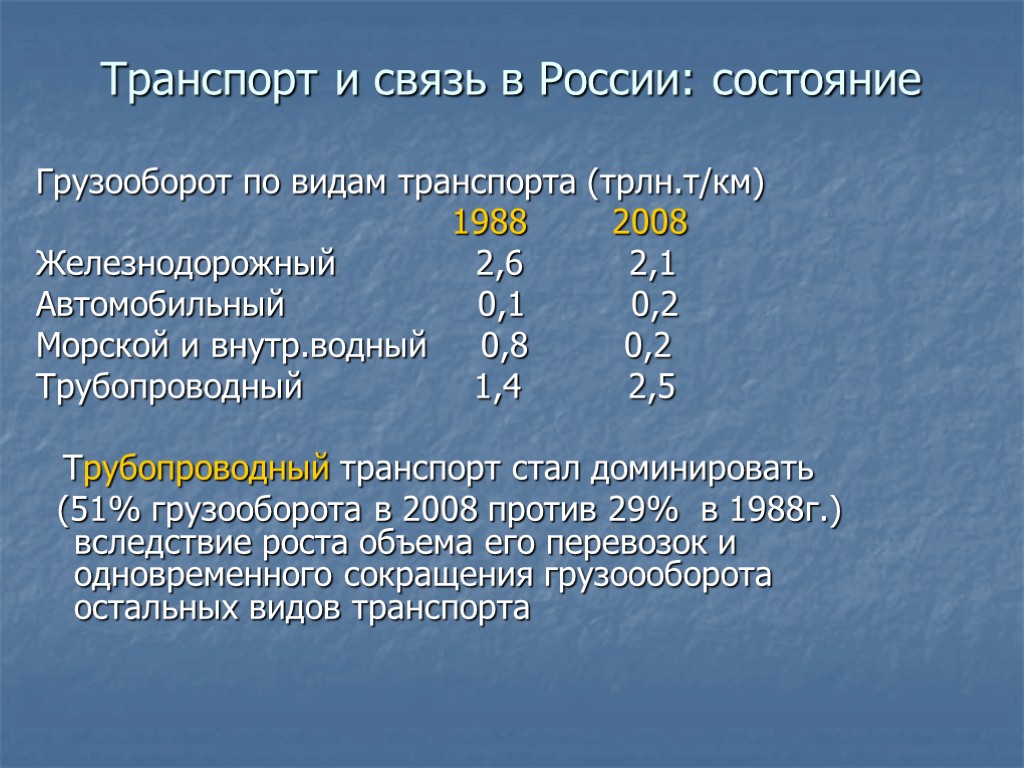 Транспорт и связь в России: состояние

Грузооборот по видам транспорта (трлн.т/км)

| | 1988 | 2008 |
|---|---|---|
| Железнодорожный | 2,6 | 2,1 |
| Автомобильный | 0,1 | 0,2 |
| Морской и внутр.водный | 0,8 | 0,2 |
| Трубопроводный | 1,4 | 2,5 |

Трубопроводный транспорт стал доминировать (51% грузооборота в 2008 против 29% в 1988г.) вследствие роста объема его перевозок и одновременного сокращения грузоооборота остальных видов транспорта